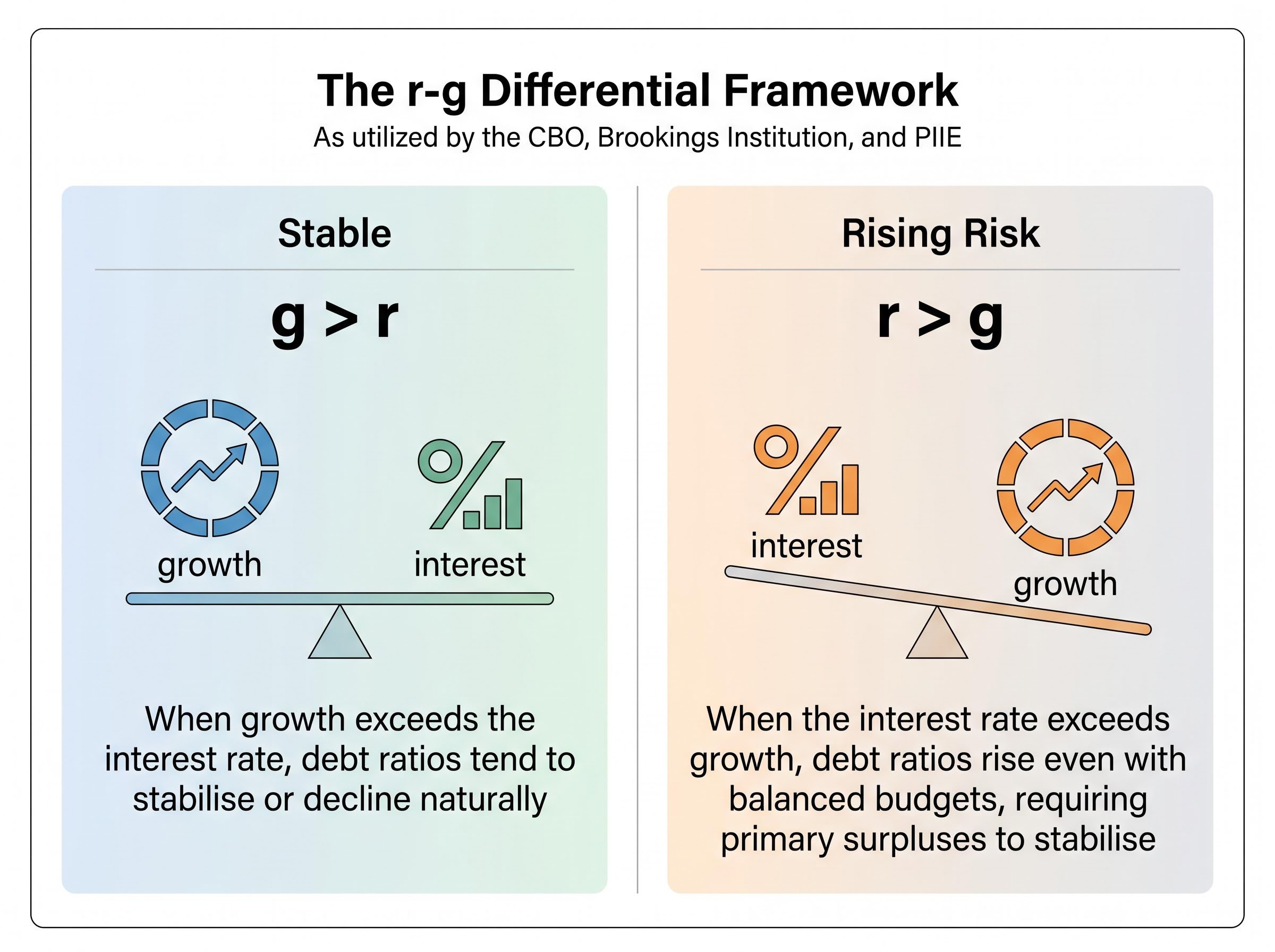 The r-g Differential Framework

As utilized by the CBO, Brookings Institution, and PIIE

Stable

$g > r$

growth

interest

When growth exceeds the interest rate, debt ratios tend to stabilise or decline naturally

Rising Risk

$r > g$

interest

growth

When the interest rate exceeds growth, debt ratios rise even with balanced budgets, requiring primary surpluses to stabilise